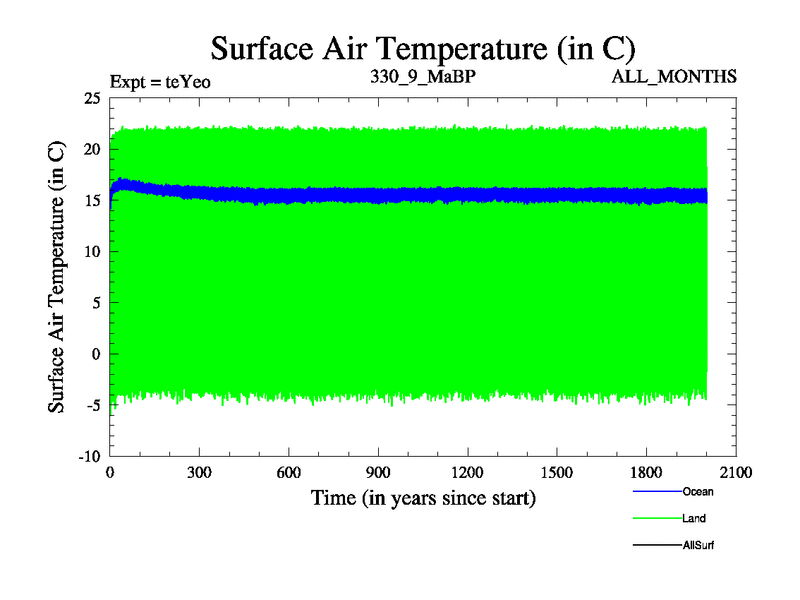 Surface Air Temperature (in C)

Expt = teYeo
330_9_MaBP
ALL_MONTHS

Surface Air Temperature (in C)

25
20
15
10
5
0
-5
-10

0
300
600
900
1200
1500
1800
2100

Time (in years since start)

Ocean
Land
AllSurf